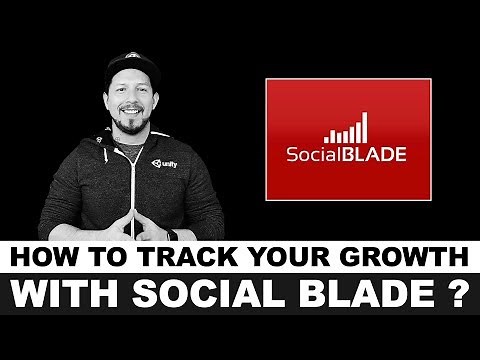 unity

SocialBLADE

HOW TO TRACK YOUR GROWTH
WITH SOCIAL BLADE ?